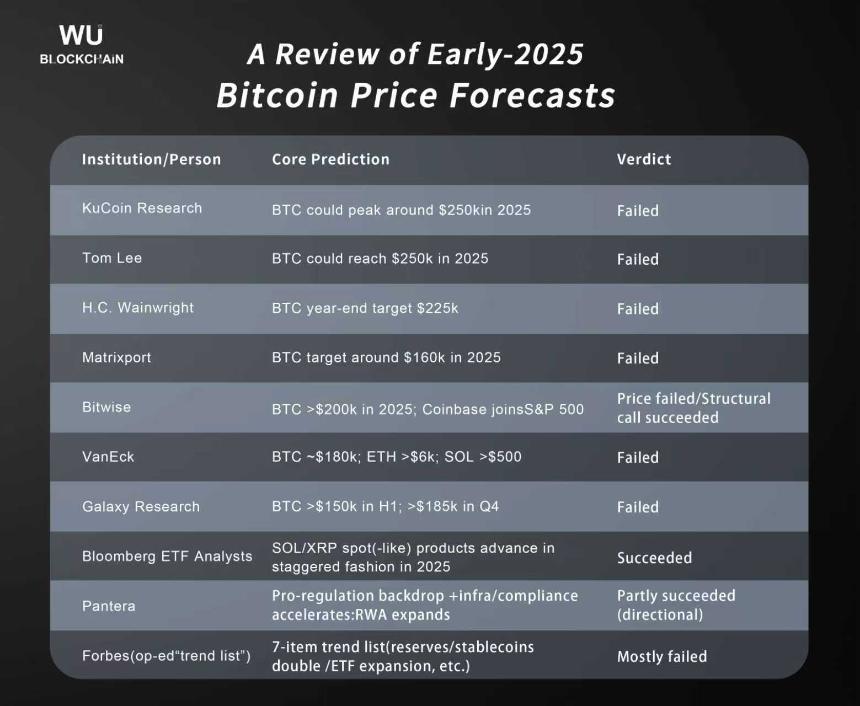 WU
BLOCKCHAIN

A Review of Early-2025
Bitcoin Price Forecasts

| Institution/Person | Core Prediction | Verdict |
|---|---|---|
| KuCoin Research | BTC could peak around \$250kin 2025 | Failed |
| Tom Lee | BTC could reach \$250k in 2025 | Failed |
| H.C. Wainwright | BTC year-end target \$225k | Failed |
| Matrixport | BTC target around \$160k in 2025 | Failed |
| Bitwise | BTC >\$200k in 2025; Coinbase joinsS&P 500 | Price failed/Structural call succeeded |
| VanEck | BTC ~\$180k; ETH >\$6k; SOL >\$500 | Failed |
| Galaxy Research | BTC >\$150k in H1; >\$185k in Q4 | Failed |
| Bloomberg ETF Analysts | SOL/XRP spot(-like) products advance in staggered fashion in 2025 | Succeeded |
| Pantera | Pro-regulation backdrop +infra/compliance accelerates:RWA expands | Partly succeeded (directional) |
| Forbes(op-ed"trend list") | 7-item trend list(reserves/stablecoins double /ETF expansion, etc.) | Mostly failed |